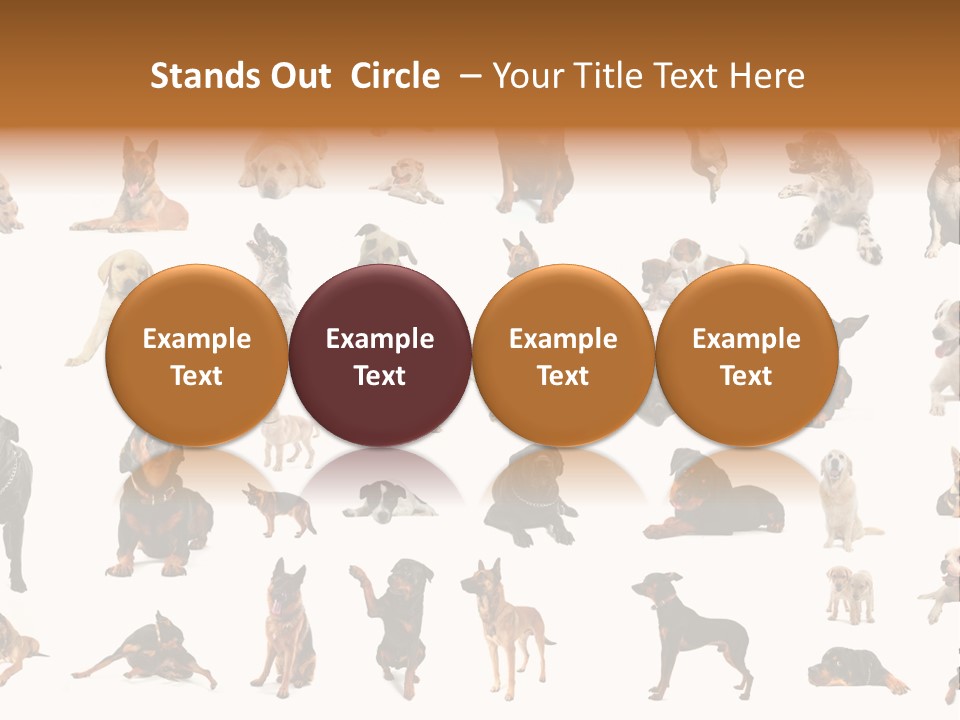 Stands Out Circle – Your Title Text Here

Example Text

Example Text

Example Text

Example Text